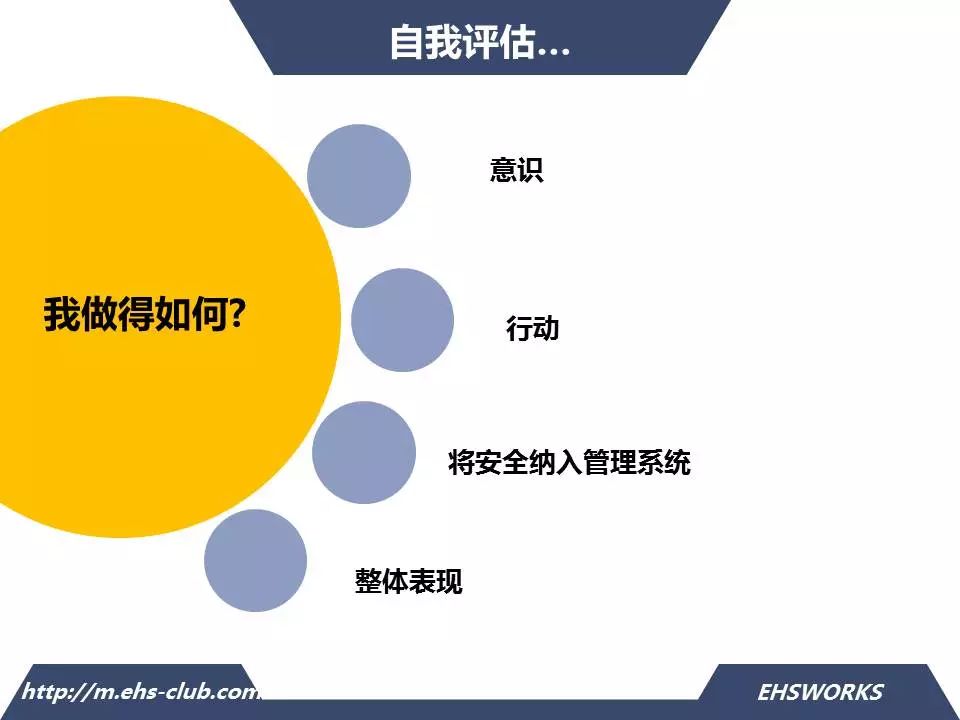 自我评估...

我做得如何?

意识

行动

将安全纳入管理系统

整体表现

http://m.ehs-club.com

EHSWORKS